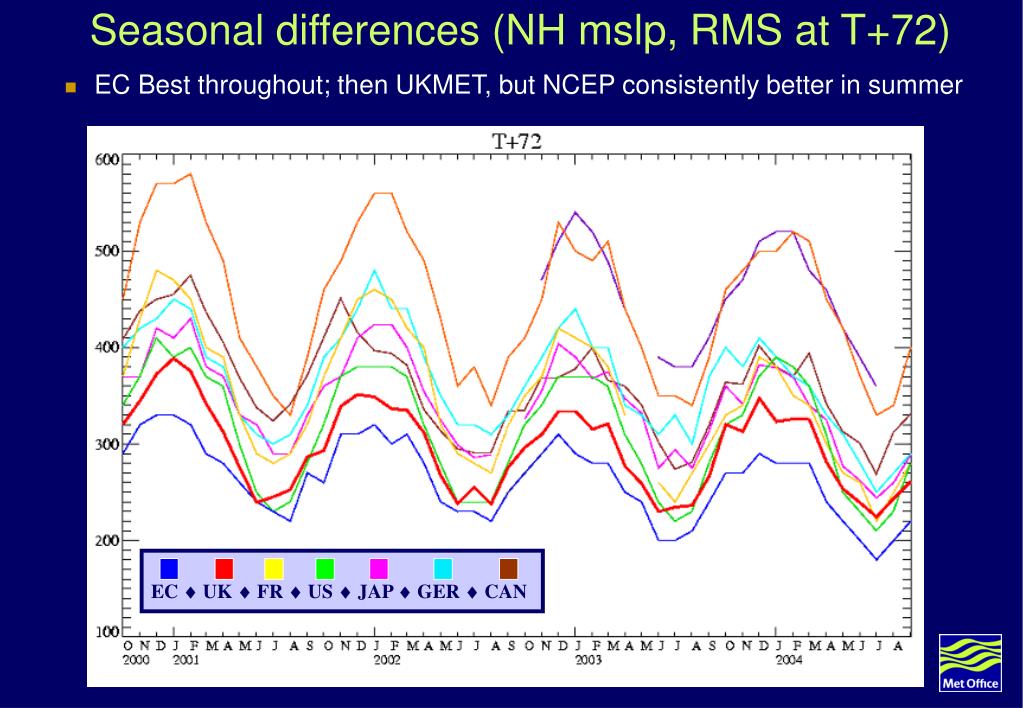 Seasonal differences (NH mslp, RMS at T+72)

EC Best throughout; then UKMET, but NCEP consistently better in summer

T+72

600
500
400
300
200
100

EC ♦ UK ♦ FR ♦ US ♦ JAP ♦ GER ♦ CAN

O N D J F M A M J J A S O N D J F M A M J J A S O N D J F M A M J J A S O N D J F M A M J J A
2000 2001 2002 2003 2004

Met Office